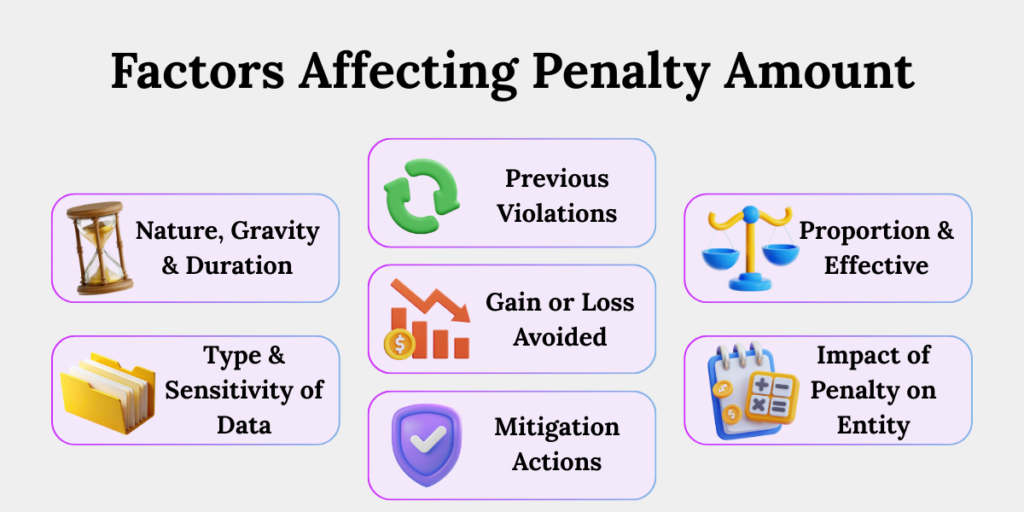 Factors Affecting Penalty Amount

Nature, Gravity & Duration

Type & Sensitivity of Data

Previous Violations

Gain or Loss Avoided

Mitigation Actions

Proportion & Effective

Impact of Penalty on Entity